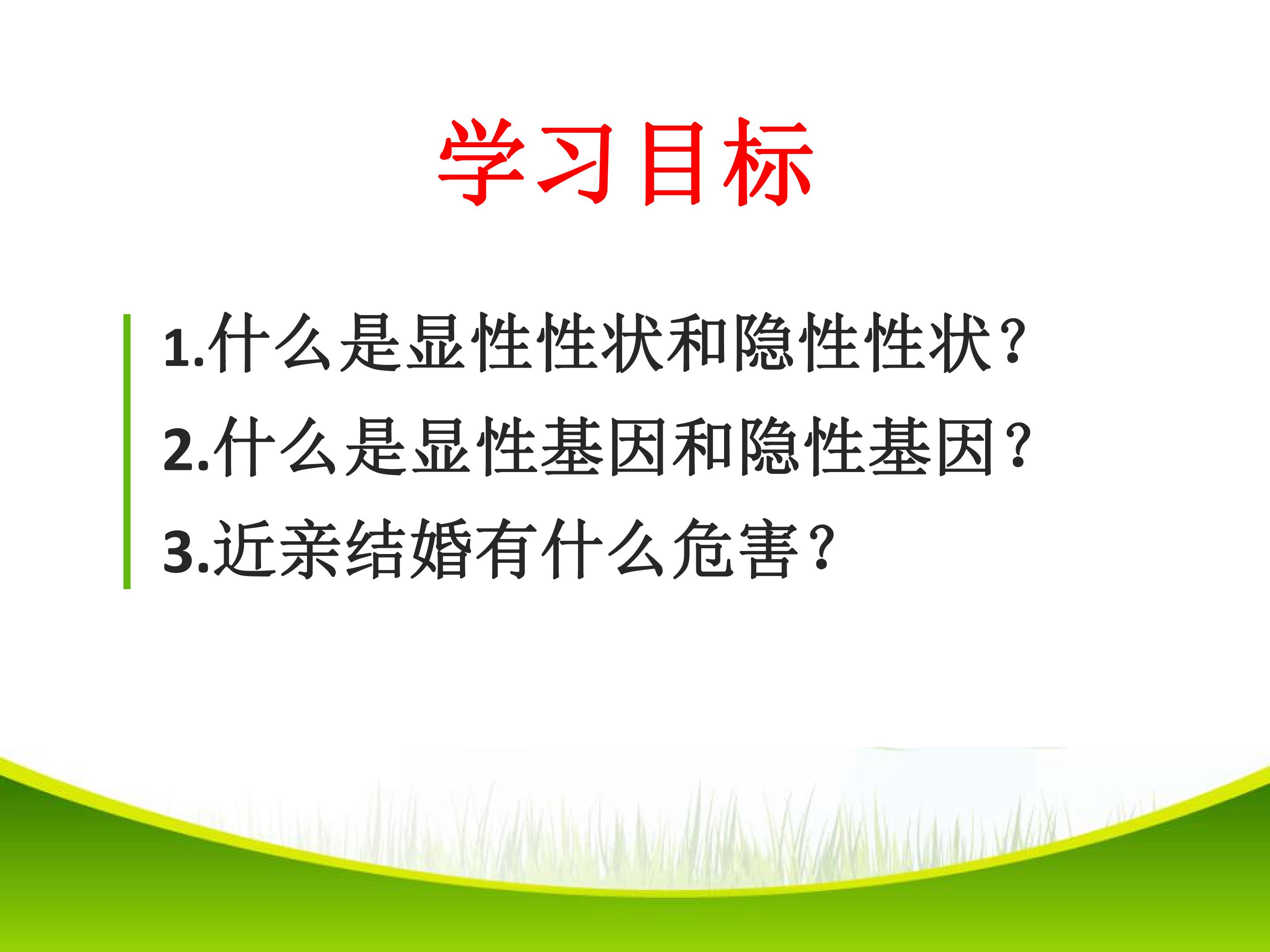 学习目标

1.什么是显性性状和隐性性状?

2.什么是显性基因和隐性基因?

3.近亲结婚有什么危害?